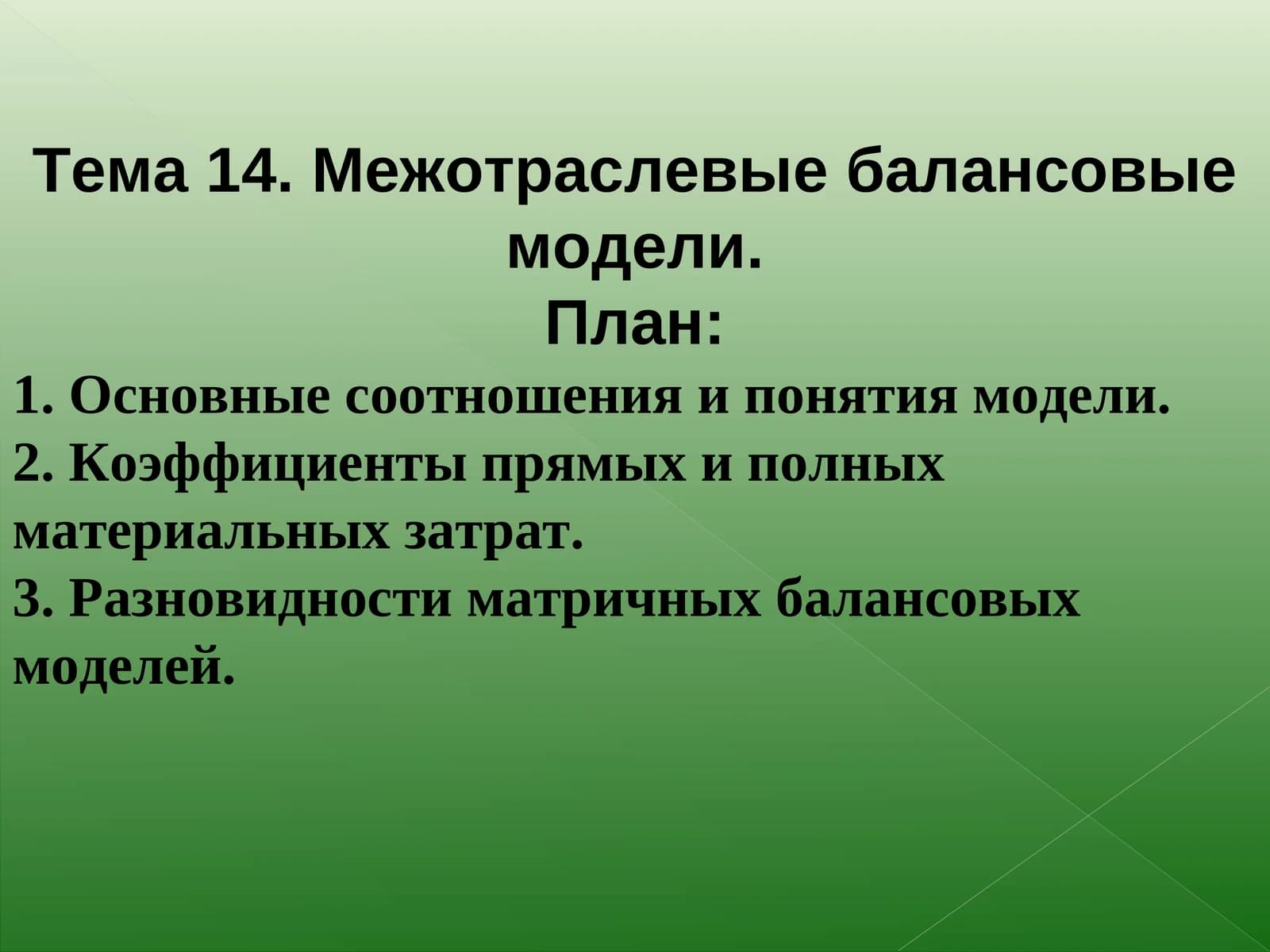 Тема 14. Межотраслевые балансовые модели.
План:

1. Основные соотношения и понятия модели.
2. Коэффициенты прямых и полных материальных затрат.
3. Разновидности матричных балансовых моделей.